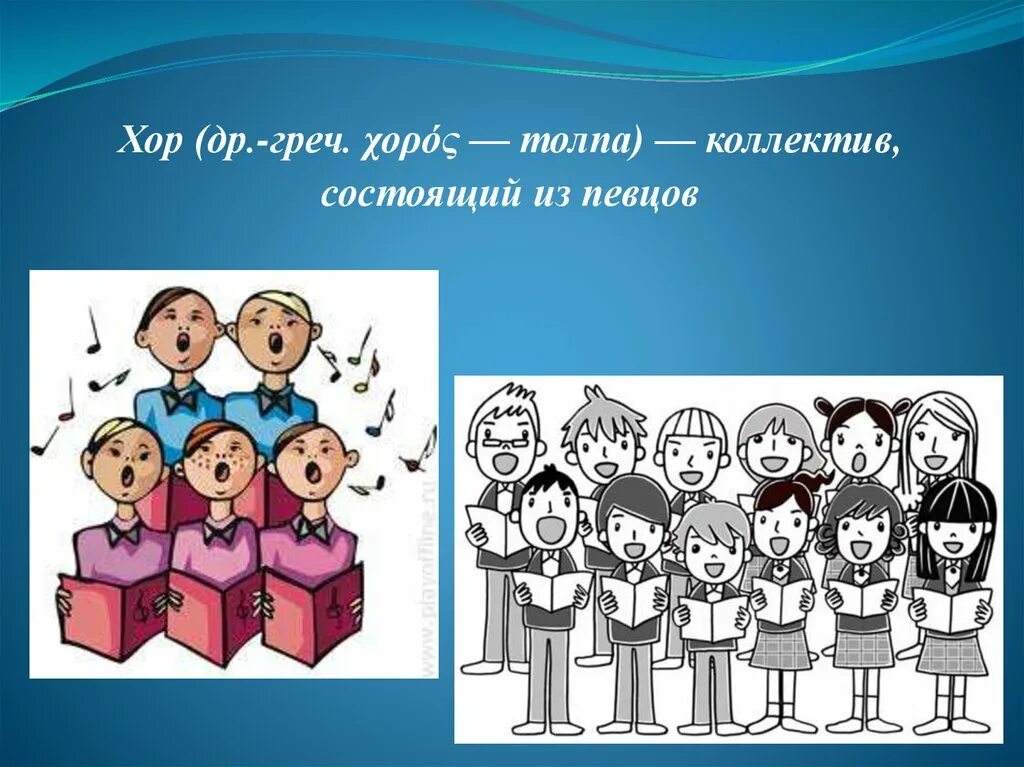 Хор (др.-греч. χορός — толпа) — коллектив, состоящий из певцов

www.playoffline.ru